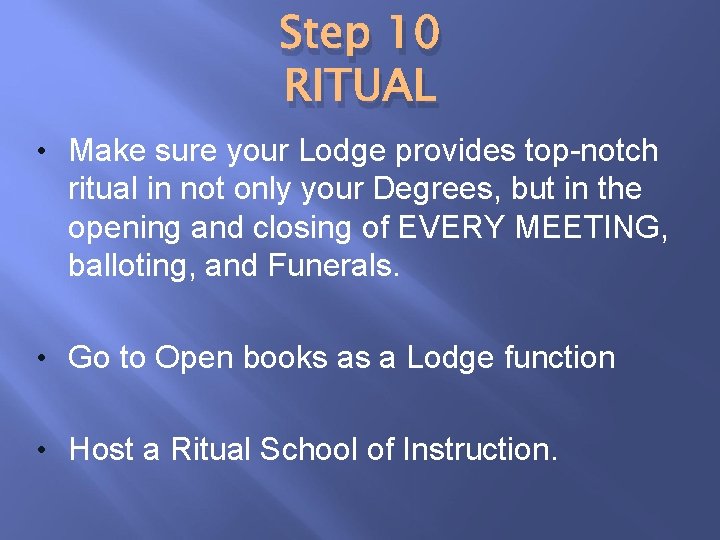 Step 10
RITUAL

• Make sure your Lodge provides top-notch ritual in not only your Degrees, but in the opening and closing of EVERY MEETING, balloting, and Funerals.

• Go to Open books as a Lodge function

• Host a Ritual School of Instruction.